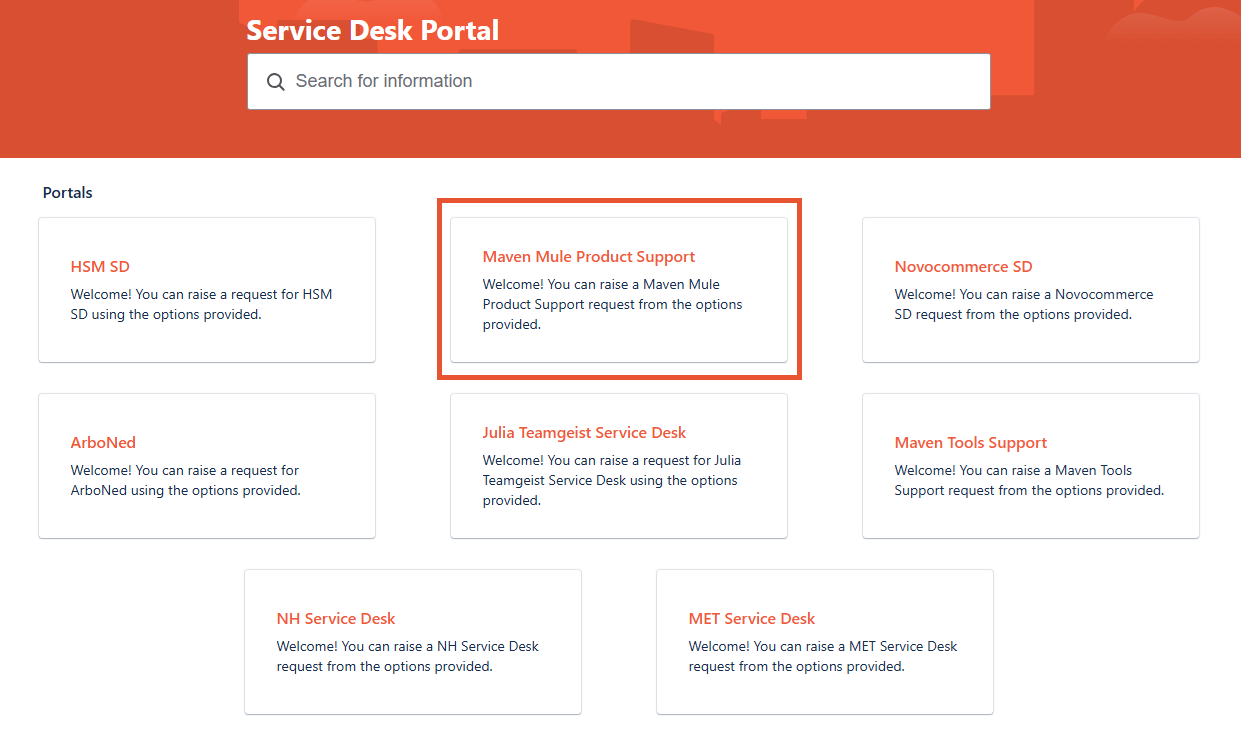 Service Desk Portal

Search for information

Portals

HSM SD
Welcome! You can raise a request for HSM SD using the options provided.

Maven Mule Product Support
Welcome! You can raise a Maven Mule Product Support request from the options provided.

Novocommerce SD
Welcome! You can raise a Novocommerce SD request from the options provided.

ArboNed
Welcome! You can raise a request for ArboNed using the options provided.

Julia Teamgeist Service Desk
Welcome! You can raise a request for Julia Teamgeist Service Desk using the options provided.

Maven Tools Support
Welcome! You can raise a Maven Tools Support request from the options provided.

NH Service Desk
Welcome! You can raise a NH Service Desk request from the options provided.

MET Service Desk
Welcome! You can raise a MET Service Desk request from the options provided.